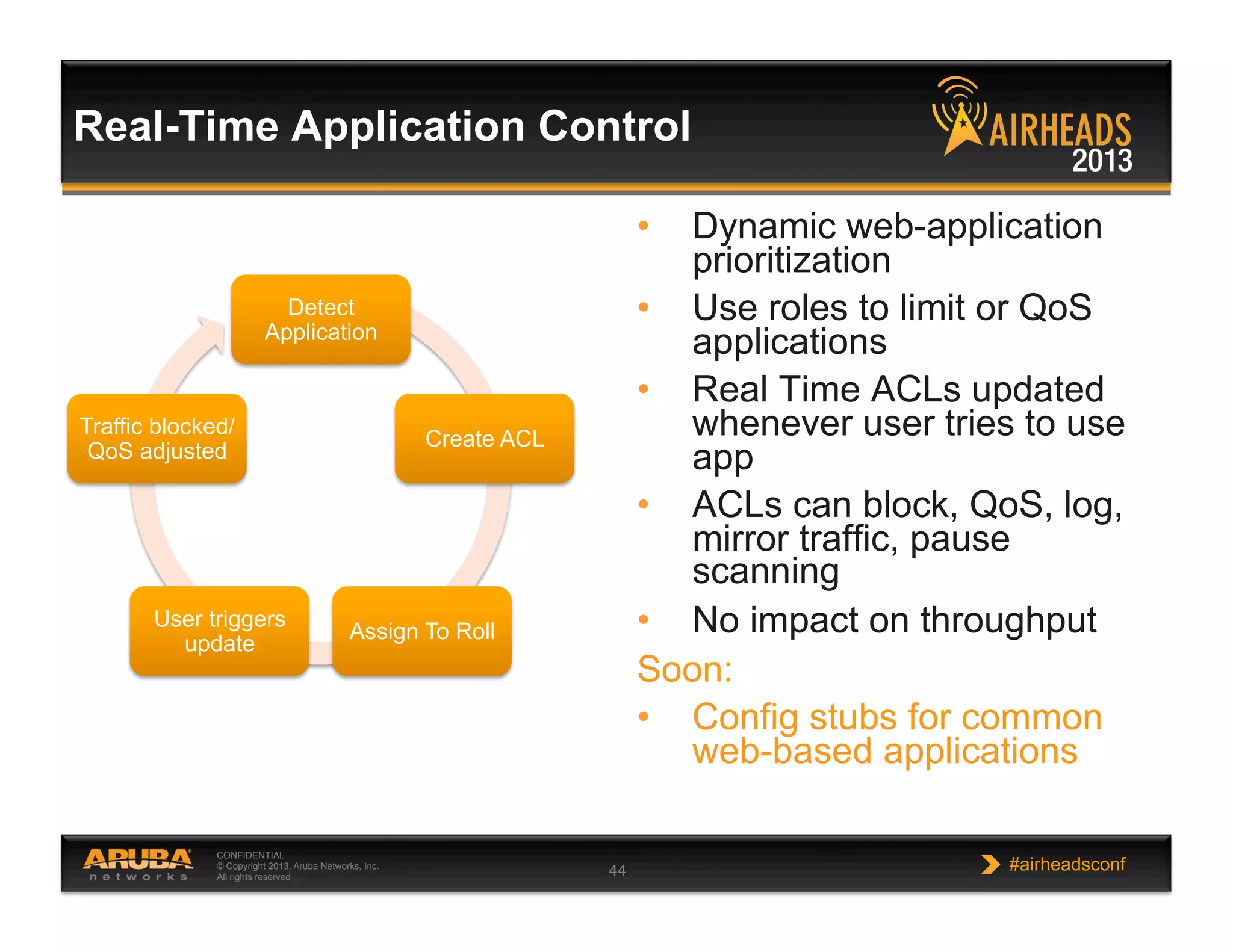 Real-Time Application Control

AIRHEADS 2013

Detect Application

Create ACL

Assign To Roll

User triggers update

Traffic blocked/ QoS adjusted

• Dynamic web-application prioritization
• Use roles to limit or QoS applications
• Real Time ACLs updated whenever user tries to use app
• ACLs can block, QoS, log, mirror traffic, pause scanning
• No impact on throughput

Soon:
• Config stubs for common web-based applications

ARUBA networks

CONFIDENTIAL
© Copyright 2013. Aruba Networks, Inc.
All rights reserved

44

#airheadsconf